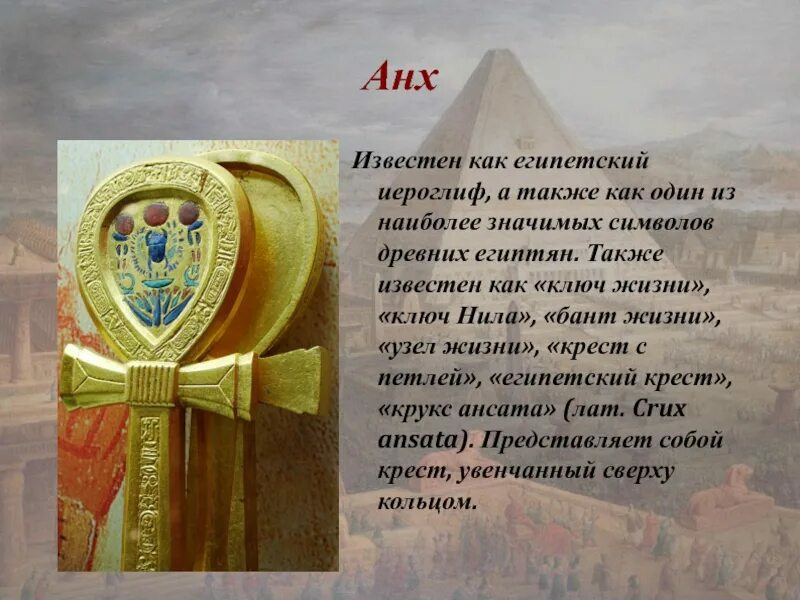 Анх

Известен как египетский иероглиф, а также как один из наиболее значимых символов древних египтян. Также известен как «ключ жизни», «ключ Нила», «бант жизни», «узел жизни», «крест с петлей», «египетский крест», «крукс ансата» (лат. Crux ansata). Представляет собой крест, увенчанный сверху кольцом.